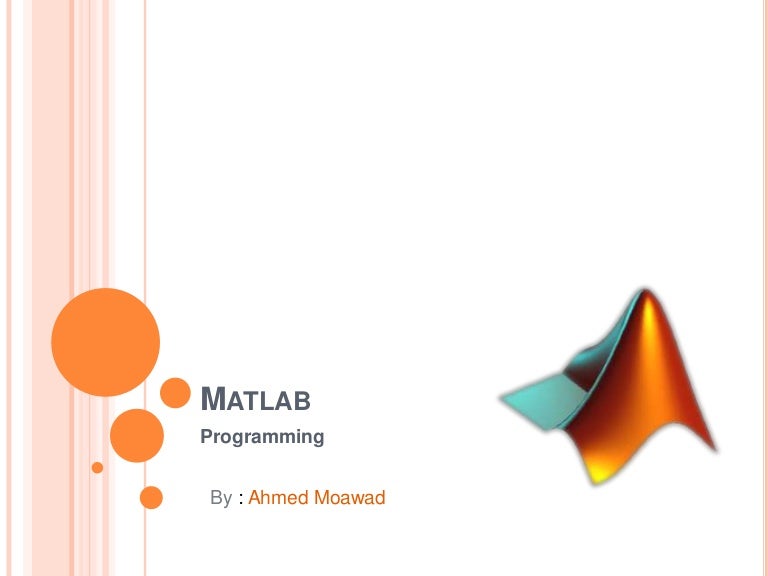 MATLAB
Programming

By : Ahmed Moawad